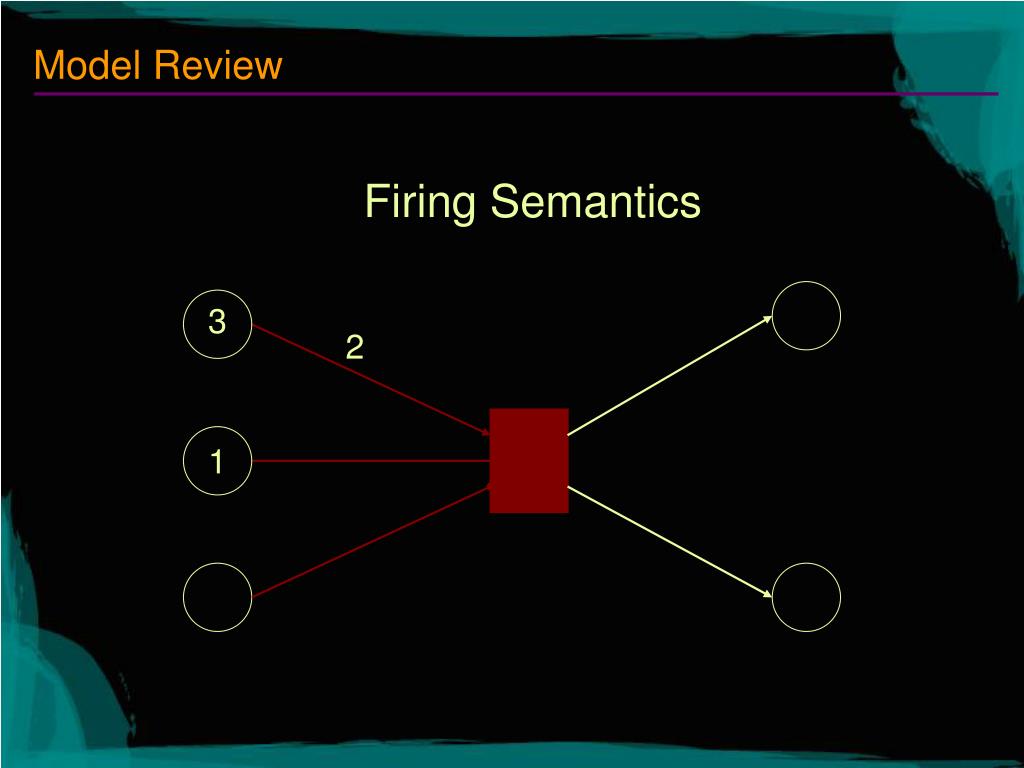 Model Review

Firing Semantics

3

2

1